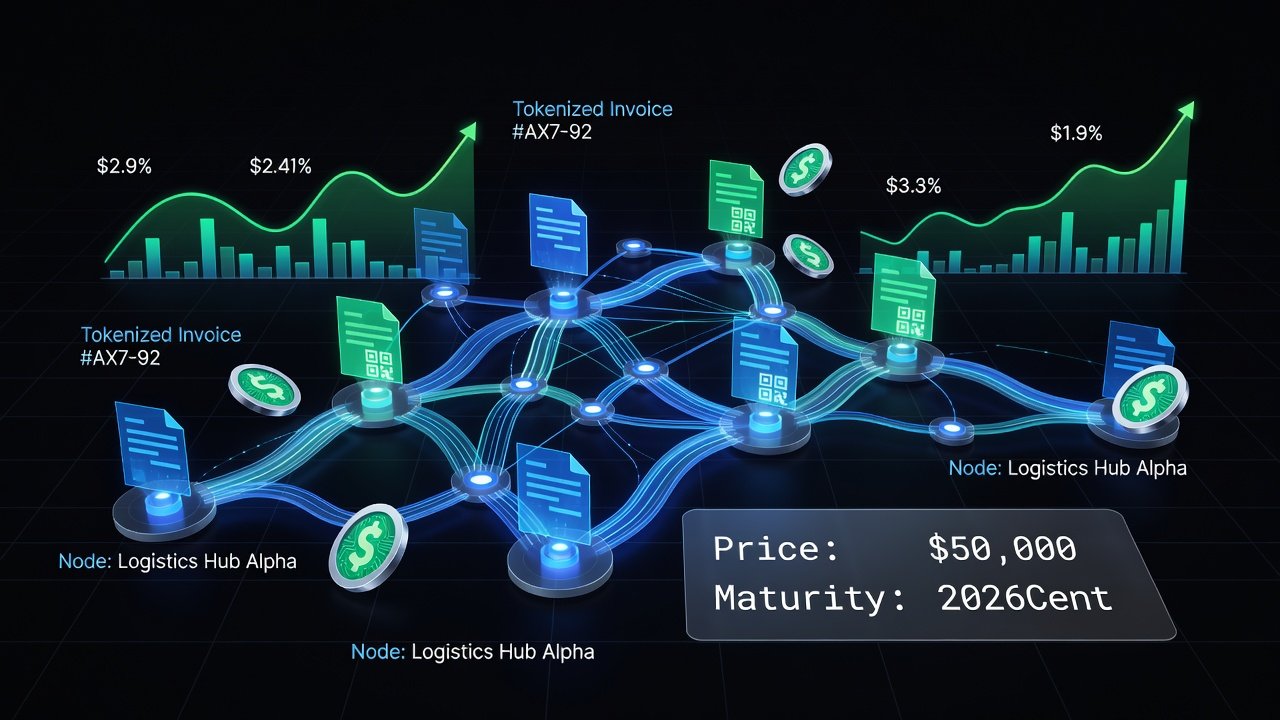 Tokenized Invoice
#AX7-92

$2.9%

$2.41%

$1.9%

$3.3%

Tokenized Invoice
#AX7-92

Node: Logistics Hub Alpha

Node: Logistics Hub Alpha

Price: $50,000
Maturity: 2026Cent

Node: Logistics Hub Alpha